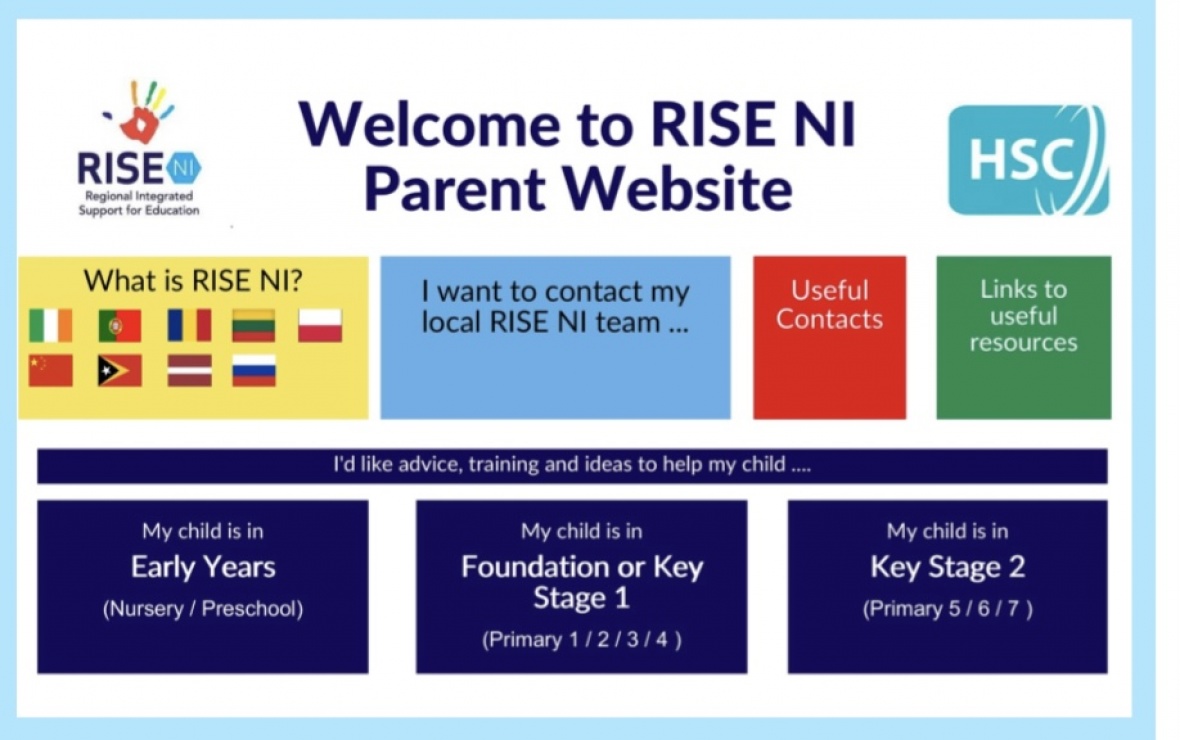 RISE NI
Regional Integrated Support for Education

Welcome to RISE NI Parent Website

HSC

What is RISE NI?

I want to contact my local RISE NI team ...

Useful Contacts

Links to useful resources

I'd like advice, training and ideas to help my child ....

My child is in
Early Years
(Nursery / Preschool)

My child is in
Foundation or Key Stage 1
(Primary 1 / 2 / 3 / 4 )

My child is in
Key Stage 2
(Primary 5 / 6 / 7 )